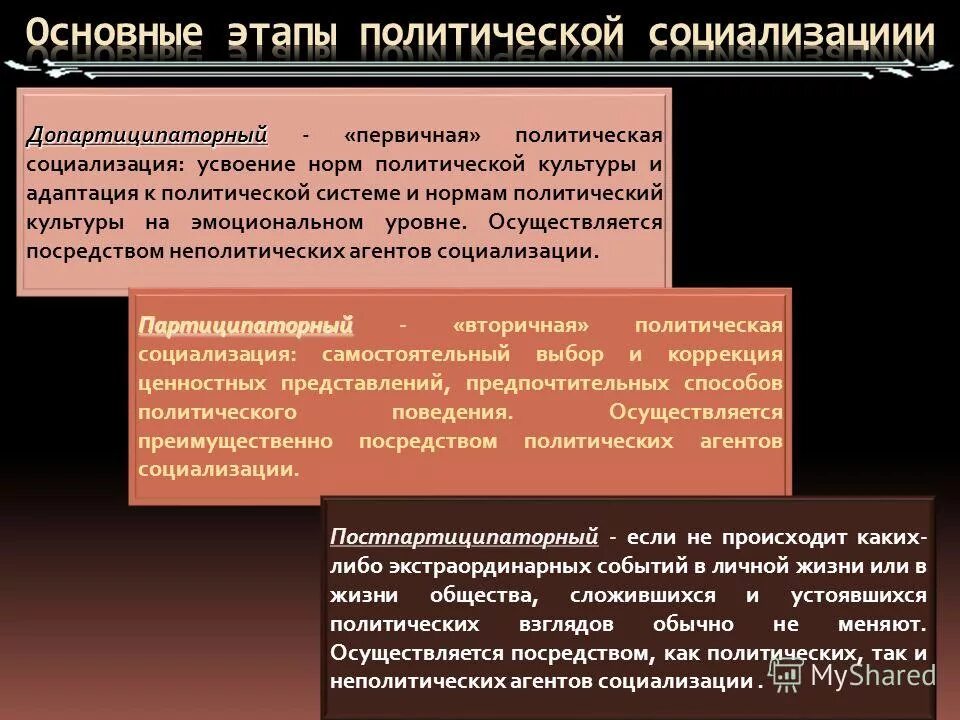 Основные этапы политической социализациии

Допартиципаторный - «первичная» политическая социализация: усвоение норм политической культуры и адаптация к политической системе и нормам политический культуры на эмоциональном уровне. Осуществляется посредством неполитических агентов социализации.

Партиципаторный - «вторичная» политическая социализация: самостоятельный выбор и коррекция ценностных представлений, предпочтительных способов политического поведения. Осуществляется преимущественно посредством политических агентов социализации.

Постпартиципаторный - если не происходит каких-либо экстраординарных событий в личной жизни или в жизни общества, сложившихся и устоявшихся политических взглядов обычно не меняют. Осуществляется посредством, как политических, так и неполитических агентов социализации .

MyShared